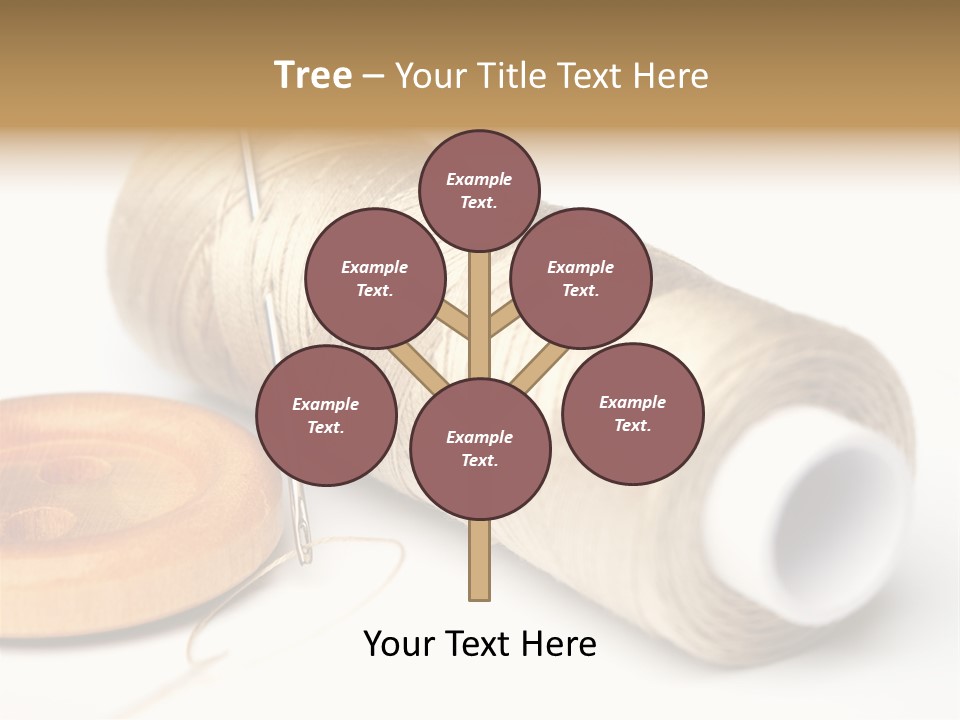 Tree – Your Title Text Here

Example Text.

Example Text.

Example Text.

Example Text.

Example Text.

Example Text.

Your Text Here